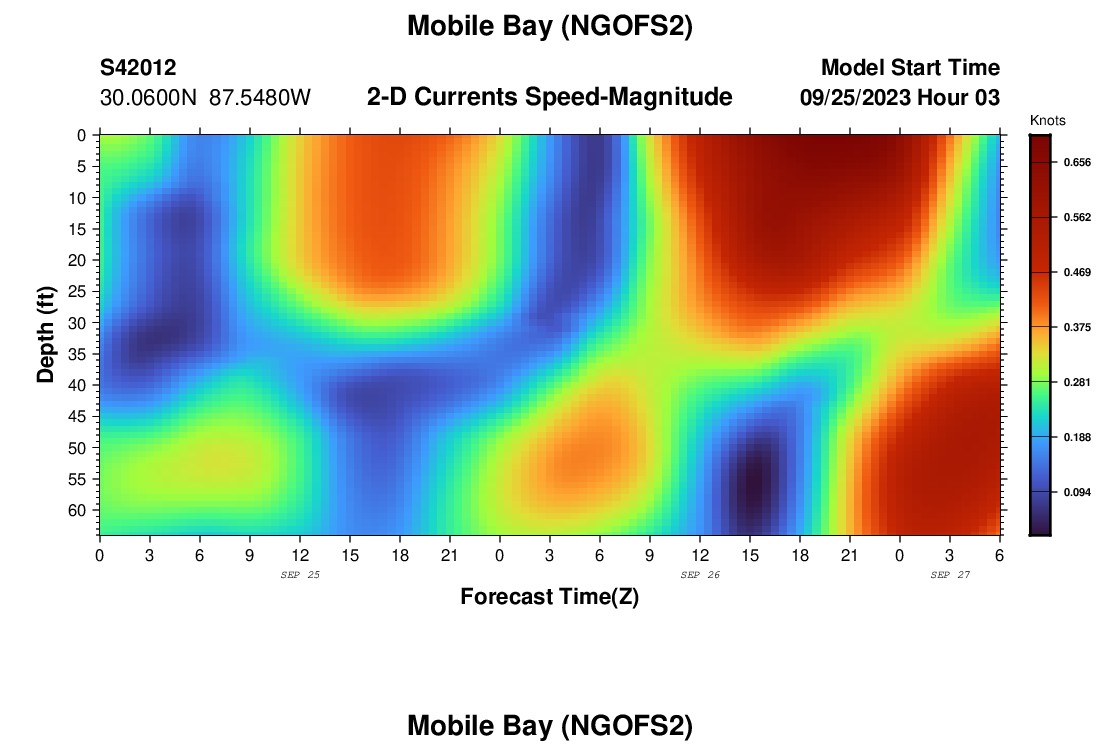 Mobile Bay (NGOFS2)

S42012
30.0600N 87.5480W

2-D Currents Speed-Magnitude

Model Start Time
09/25/2023 Hour 03

Knots
0.656
0.562
0.469
0.375
0.281
0.188
0.094

Depth (ft)
0
5
10
15
20
25
30
35
40
45
50
55
60

0 3 6 9 12 15 18 21 0 3 6 9 12 15 18 21 0 3 6
SEP 25
SEP 26
SEP 27

Forecast Time(Z)

Mobile Bay (NGOFS2)